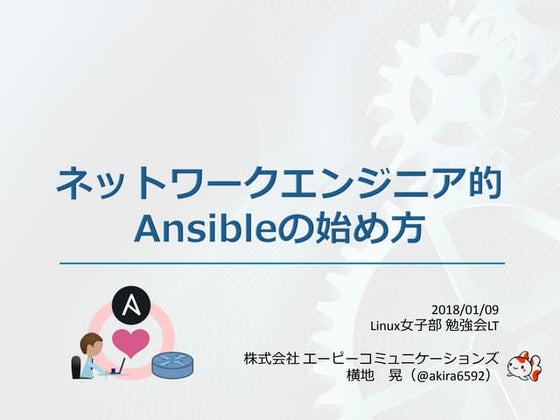 ネットワークエンジニア的
Ansibleの始め方

A

2018/01/09
Linux女子部 勉強会LT

株式会社 エーピーコミュニケーションズ
横地　晃（@akira6592）